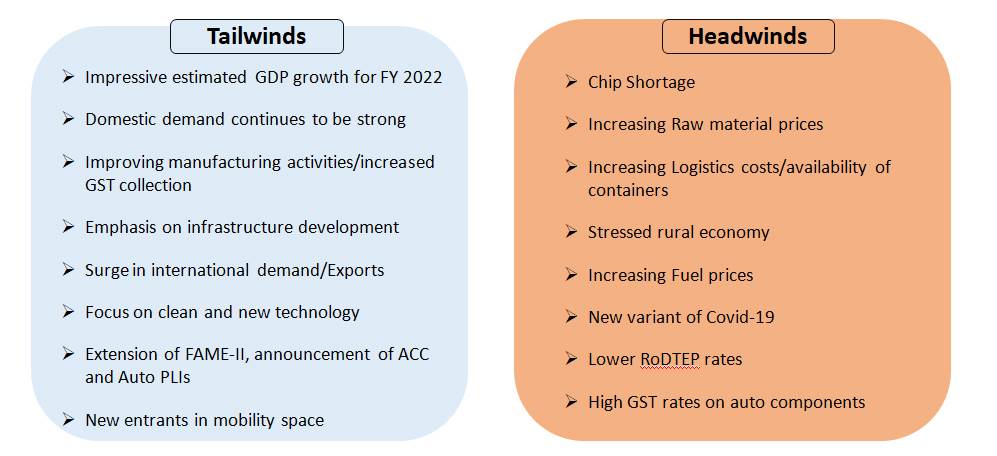 Tailwinds

➢ Impressive estimated GDP growth for FY 2022

➢ Domestic demand continues to be strong

➢ Improving manufacturing activities/increased GST collection

➢ Emphasis on infrastructure development

➢ Surge in international demand/Exports

➢ Focus on clean and new technology

➢ Extension of FAME-II, announcement of ACC and Auto PLIs

➢ New entrants in mobility space

Headwinds

➢ Chip Shortage

➢ Increasing Raw material prices

➢ Increasing Logistics costs/availability of containers

➢ Stressed rural economy

➢ Increasing Fuel prices

➢ New variant of Covid-19

➢ Lower RoDTEP rates

➢ High GST rates on auto components